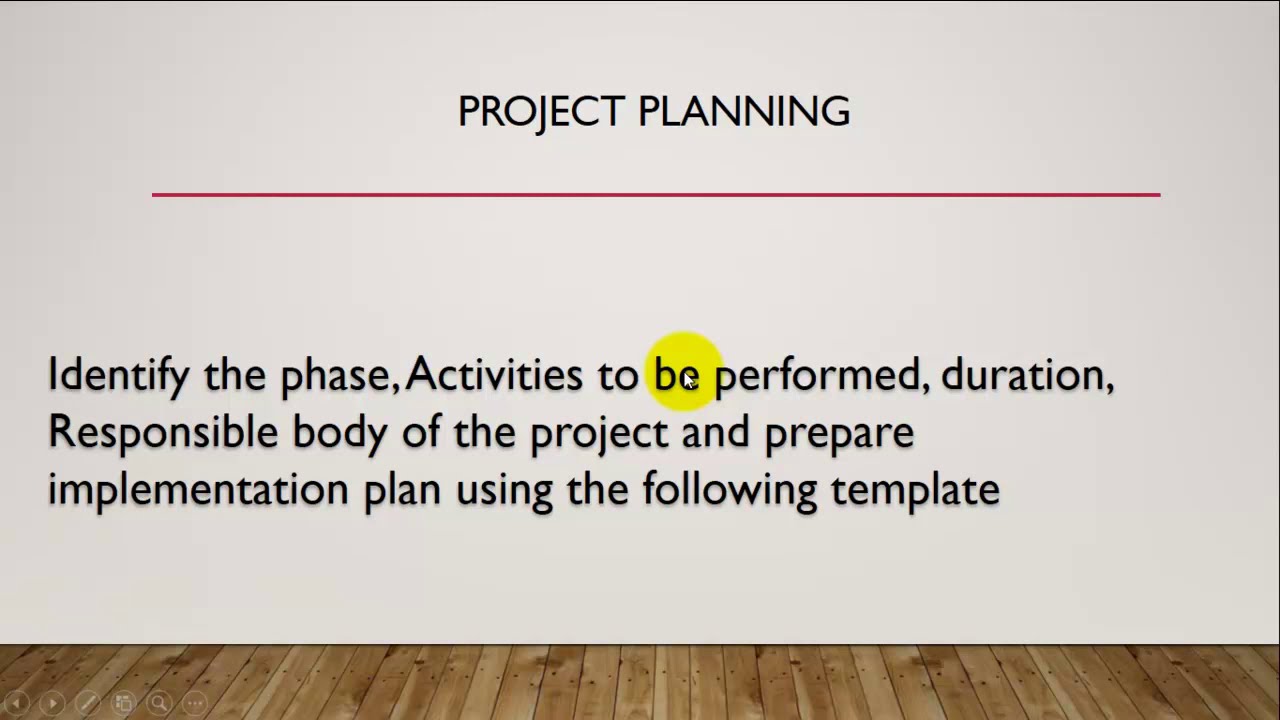 PROJECT PLANNING

Identify the phase, Activities to be performed, duration, Responsible body of the project and prepare implementation plan using the following template